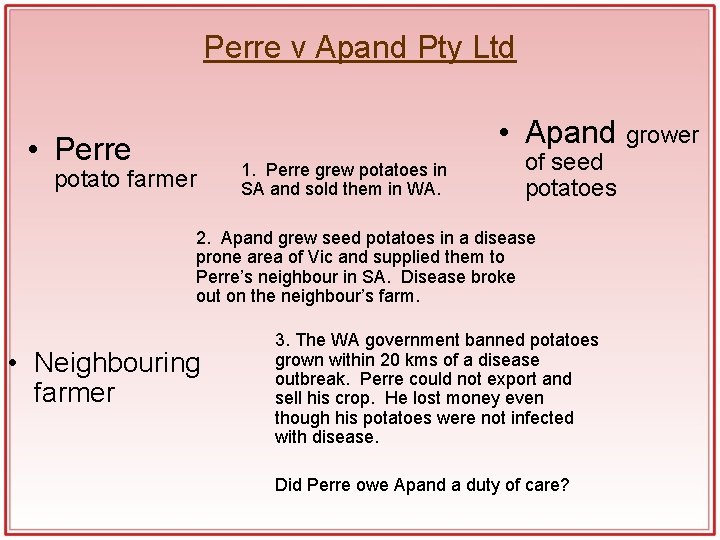 Perre v Apand Pty Ltd

• Perre potato farmer

1. Perre grew potatoes in SA and sold them in WA.

• Apand grower of seed potatoes

2. Apand grew seed potatoes in a disease prone area of Vic and supplied them to Perre's neighbour in SA. Disease broke out on the neighbour's farm.

• Neighbouring farmer

3. The WA government banned potatoes grown within 20 kms of a disease outbreak. Perre could not export and sell his crop. He lost money even though his potatoes were not infected with disease.

Did Perre owe Apand a duty of care?